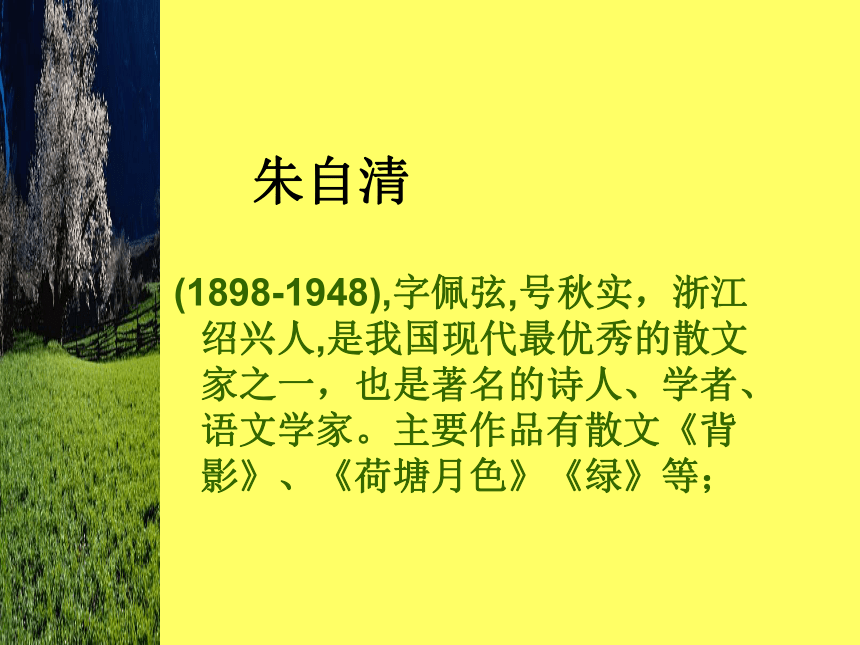 朱自清

(1898-1948),字佩弦,号秋实，浙江绍兴人,是我国现代最优秀的散文家之一，也是著名的诗人、学者、语文学家。主要作品有散文《背影》、《荷塘月色》《绿》等；